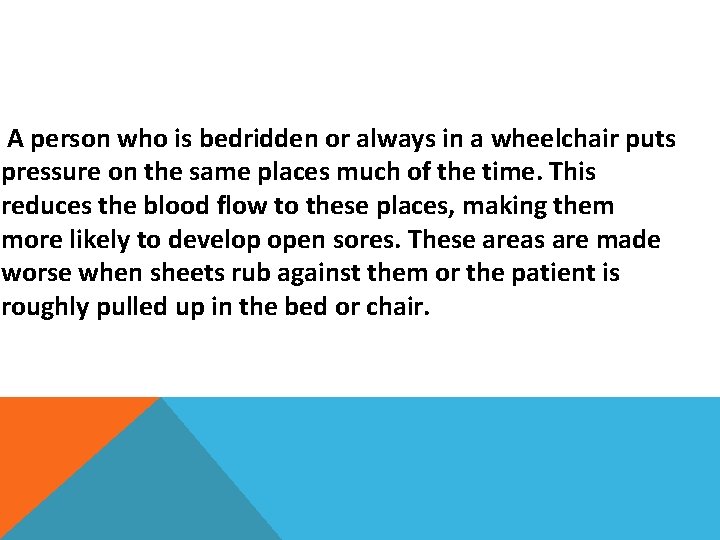 A person who is bedridden or always in a wheelchair puts pressure on the same places much of the time. This reduces the blood flow to these places, making them more likely to develop open sores. These areas are made worse when sheets rub against them or the patient is roughly pulled up in the bed or chair.